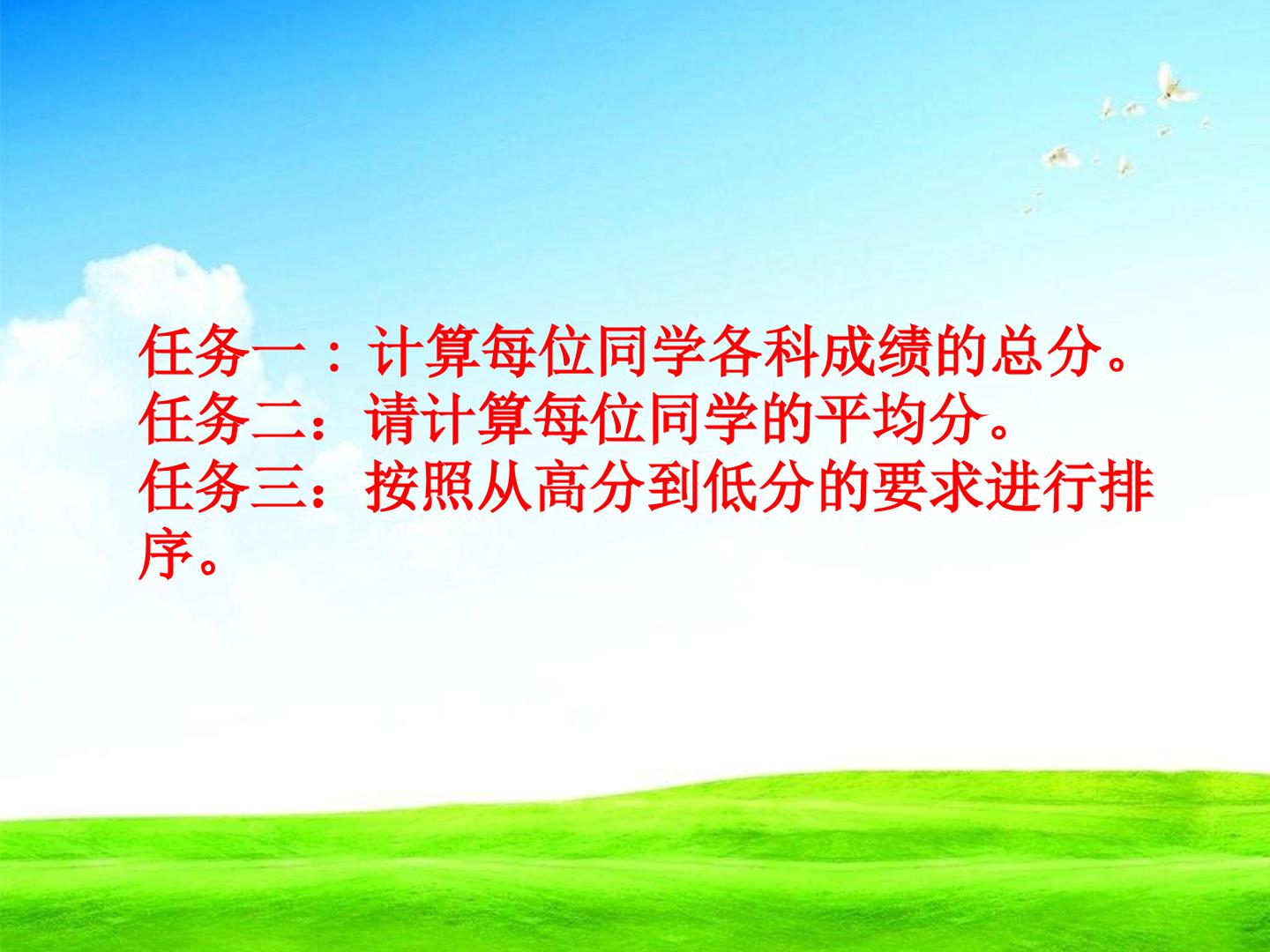 任务一：计算每位同学各科成绩的总分。
任务二：请计算每位同学的平均分。
任务三：按照从高分到低分的要求进行排序。